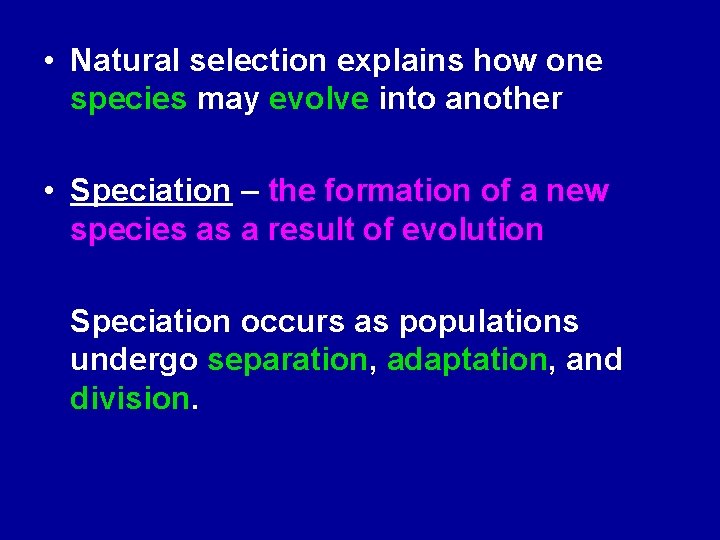 • Natural selection explains how one species may evolve into another

• Speciation – the formation of a new species as a result of evolution

Speciation occurs as populations undergo separation, adaptation, and division.